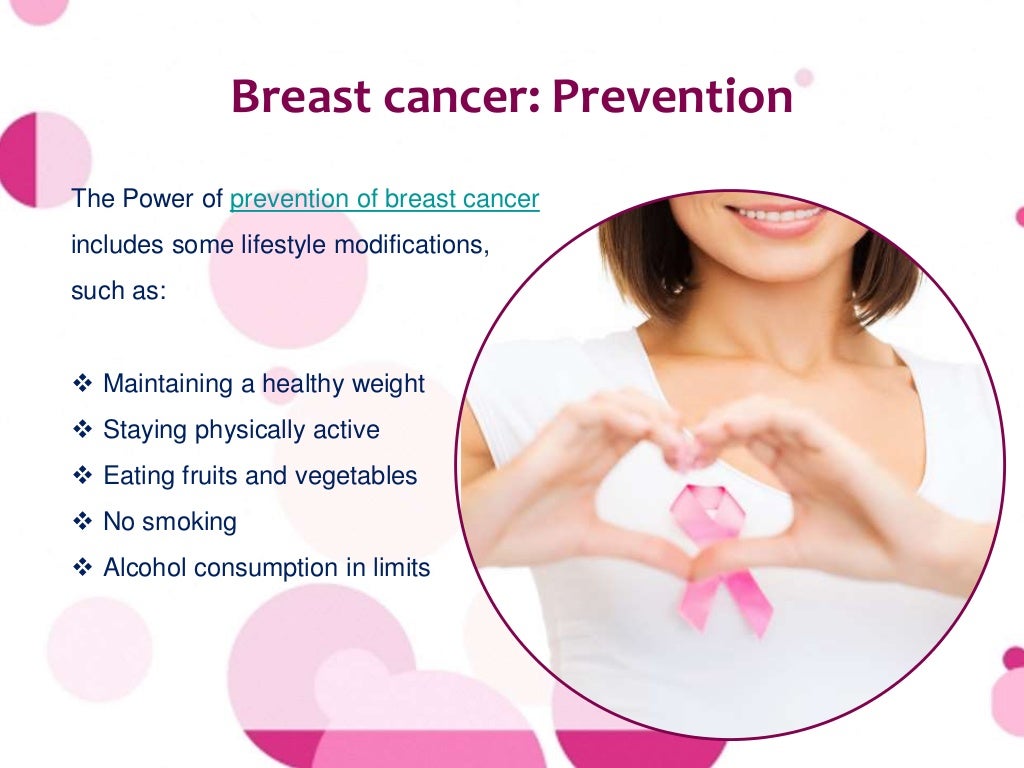 Breast cancer: Prevention

The Power of prevention of breast cancer includes some lifestyle modifications, such as:

❖ Maintaining a healthy weight
❖ Staying physically active
❖ Eating fruits and vegetables
❖ No smoking
❖ Alcohol consumption in limits